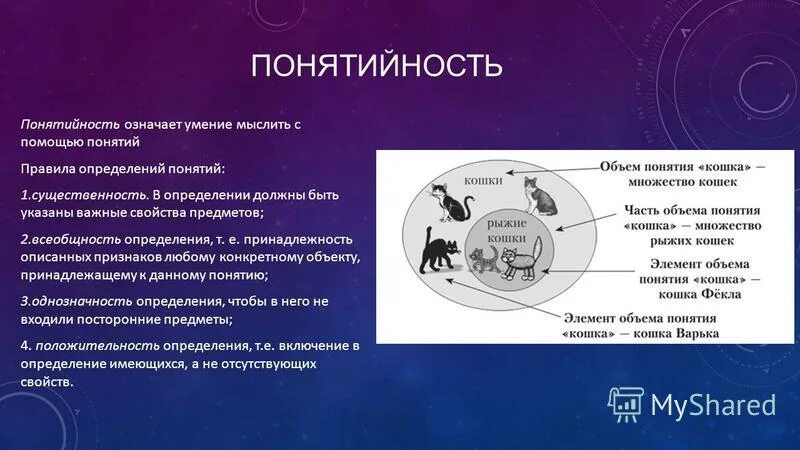 ПОНЯТИЙНОСТЬ

Понятийность означает умение мыслить с помощью понятий

Правила определений понятий:

1.существенность. В определении должны быть указаны важные свойства предметов;

2.всеобщность определения, т. е. принадлежность описанных признаков любому конкретному объекту, принадлежащему к данному понятию;

3.однозначность определения, чтобы в него не входили посторонние предметы;

4. положительность определения, т.е. включение в определение имеющихся, а не отсутствующих свойств.

кошки

рыжие кошки

Объем понятия «кошка» — множество кошек

Часть объема понятия «кошка» — множество рыжих кошек

Элемент объема понятия «кошка» — кошка Фёкла

Элемент объема понятия «кошка» — кошка Варька

MyShared